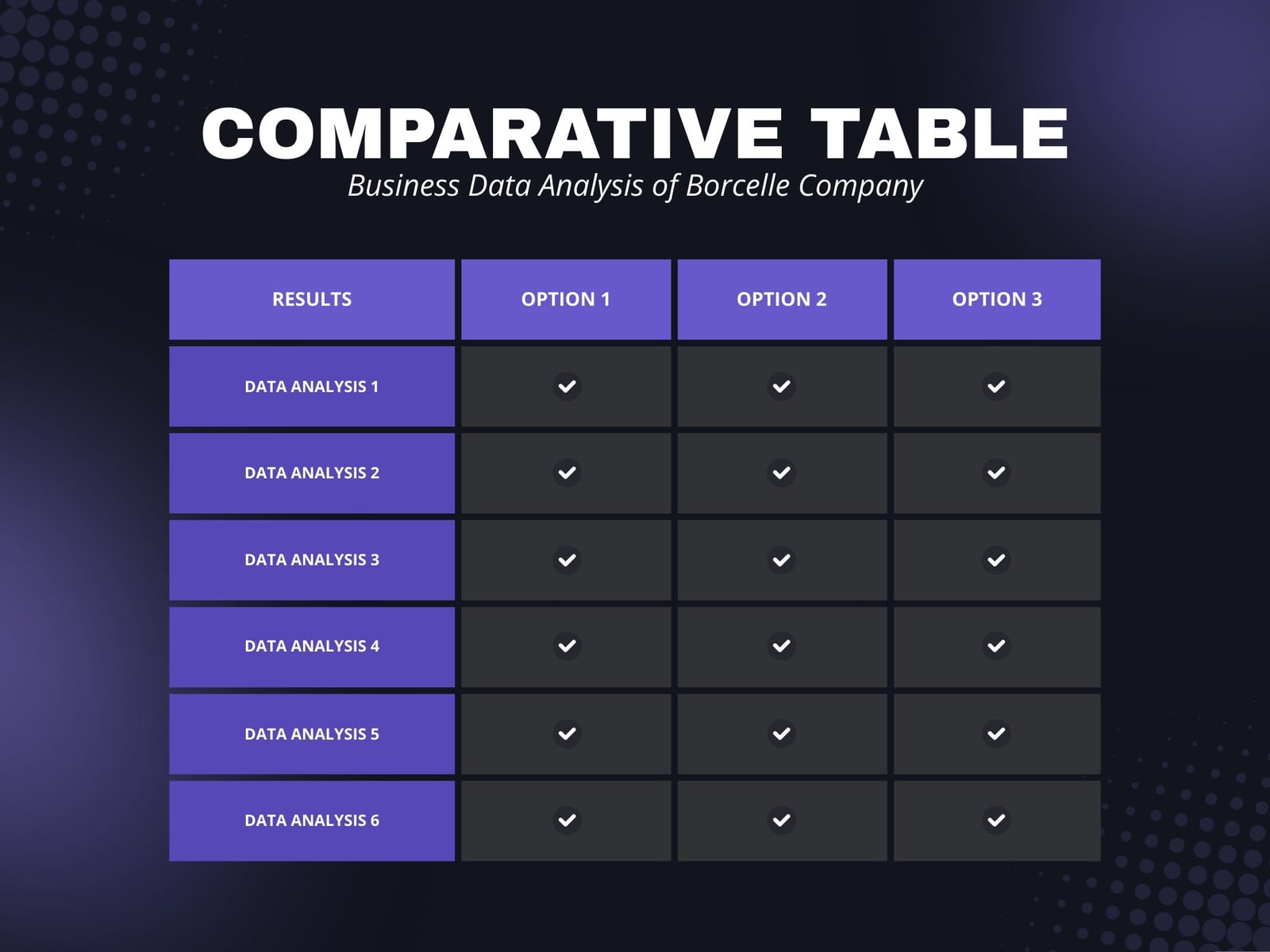 COMPARATIVE TABLE
Business Data Analysis of Borcelle Company

| RESULTS | OPTION 1 | OPTION 2 | OPTION 3 |
|---|---|---|---|
| DATA ANALYSIS 1 | ✓ | ✓ | ✓ |
| DATA ANALYSIS 2 | ✓ | ✓ | ✓ |
| DATA ANALYSIS 3 | ✓ | ✓ | ✓ |
| DATA ANALYSIS 4 | ✓ | ✓ | ✓ |
| DATA ANALYSIS 5 | ✓ | ✓ | ✓ |
| DATA ANALYSIS 6 | ✓ | ✓ | ✓ |